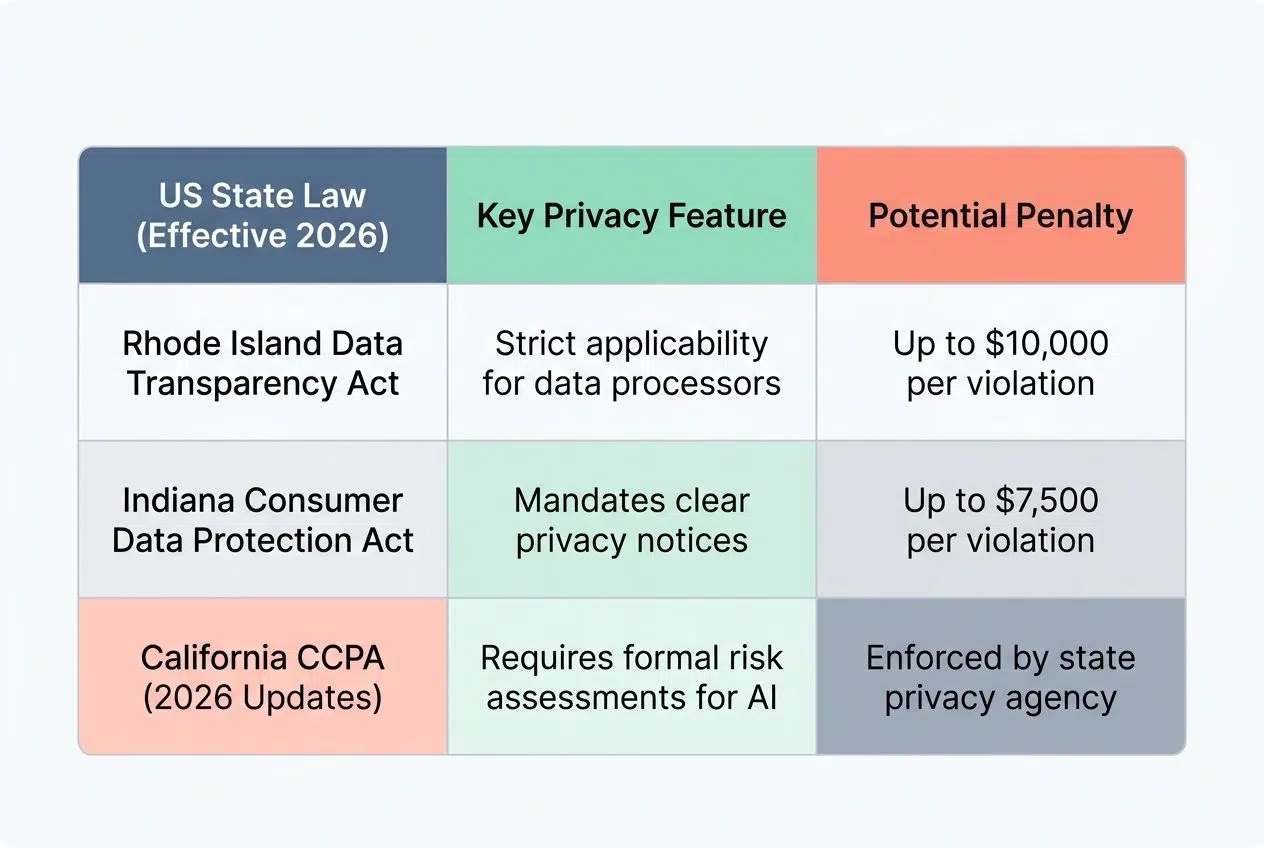 | US State Law (Effective 2026) | Key Privacy Feature | Potential Penalty |
|---|---|---|
| Rhode Island Data Transparency Act | Strict applicability for data processors | Up to \$10,000 per violation |
| Indiana Consumer Data Protection Act | Mandates clear privacy notices | Up to \$7,500 per violation |
| California CCPA (2026 Updates) | Requires formal risk assessments for AI | Enforced by state privacy agency |